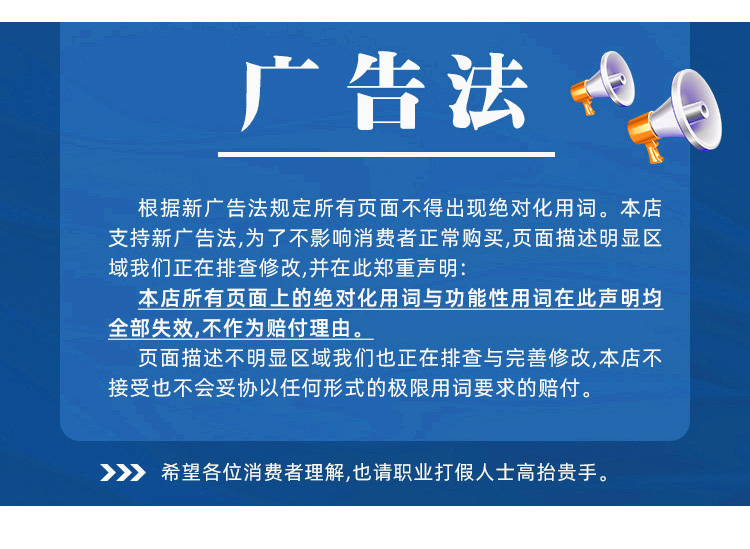 广告法

根据新广告法规定所有页面不得出现绝对化用词。本店支持新广告法,为了不影响消费者正常购买,页面描述明显区域我们正在排查修改,并在此郑重声明:

本店所有页面上的绝对化用词与功能性用词在此声明均全部失效,不作为赔付理由。

页面描述不明显区域我们也正在排查与完善修改,本店不接受也不会妥协以任何形式的极限用词要求的赔付。

希望各位消费者理解,也请职业打假人士高抬贵手。